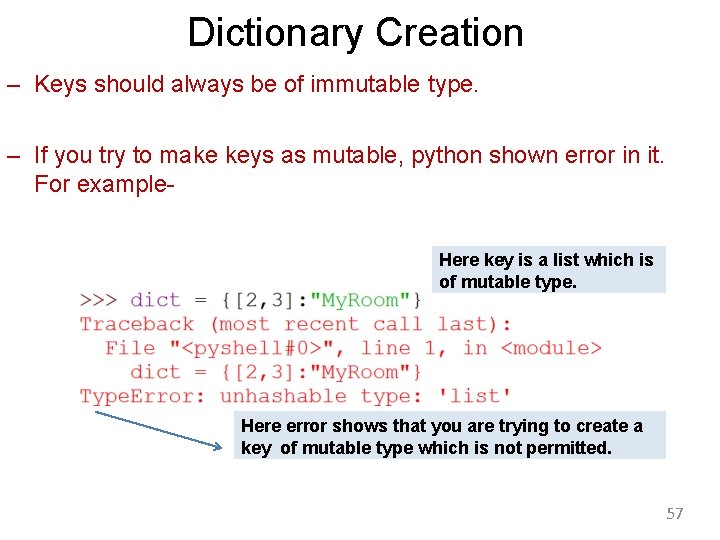 Dictionary Creation

– Keys should always be of immutable type.

– If you try to make keys as mutable, python shown error in it. For example-

Here key is a list which is of mutable type.

>>> dict = {[2,3]:"MyRoom"}
Traceback (most recent call last):
  File "<pyshell#0>", line 1, in <module>
    dict = {[2,3]:"MyRoom"}
TypeError: unhashable type: 'list'

Here error shows that you are trying to create a key of mutable type which is not permitted.

57